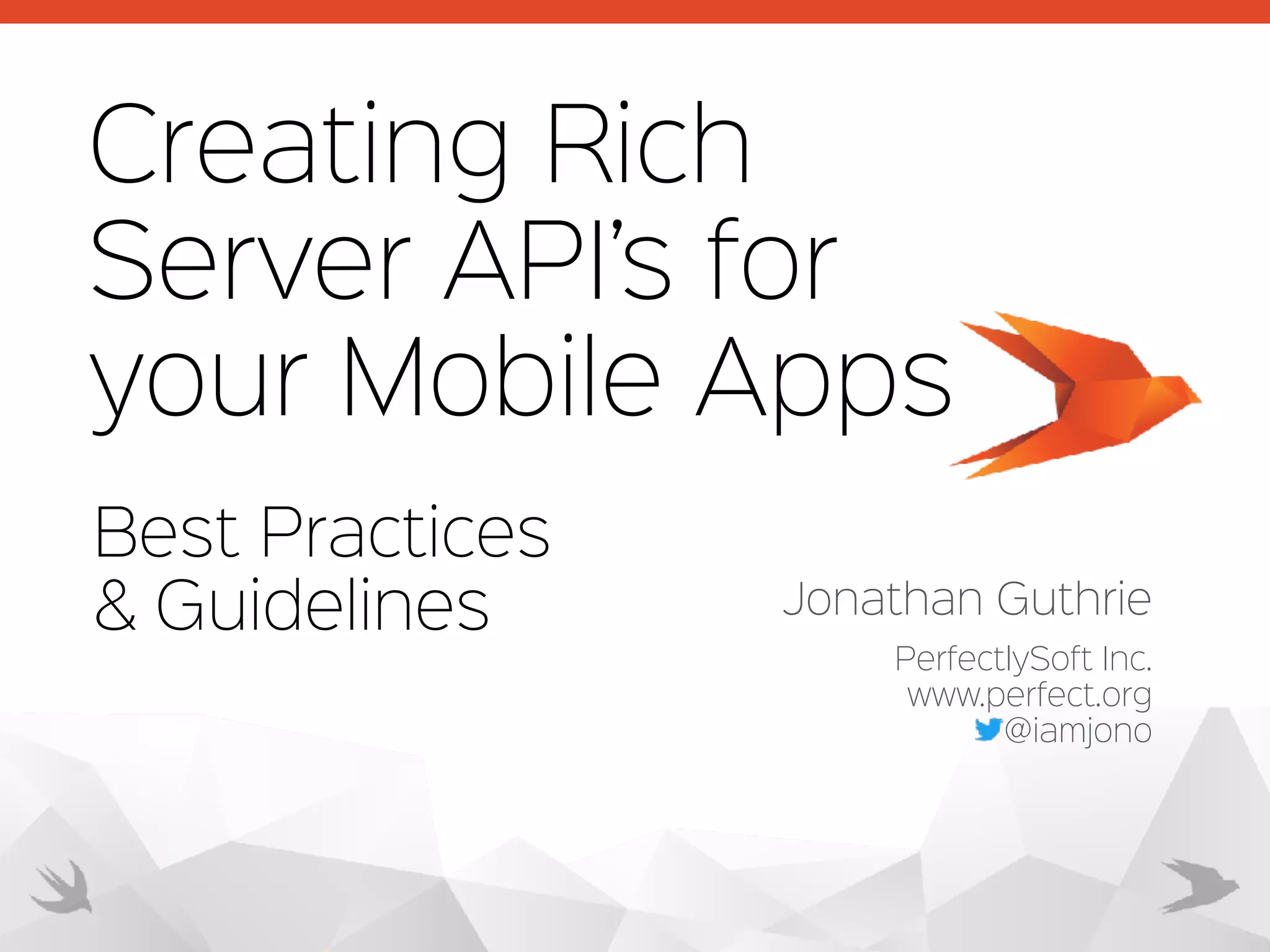 Creating Rich Server API's for your Mobile Apps

Best Practices & Guidelines

Jonathan Guthrie

PerfectlySoft Inc.
www.perfect.org
@iamjono